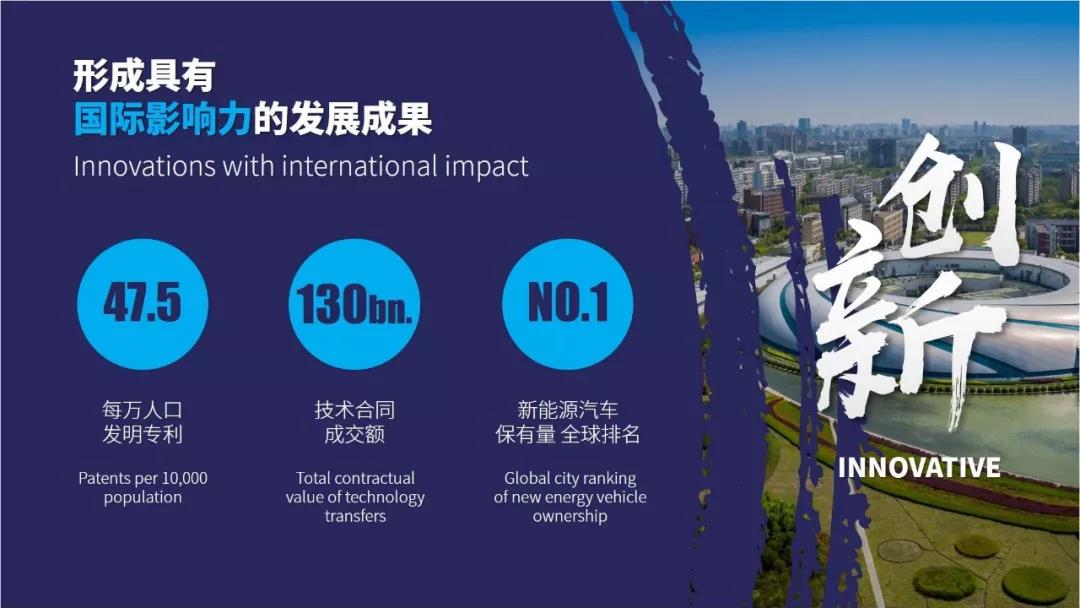 形成具有
国际影响力的发展成果
Innovations with international impact

47.5

每万人口
发明专利

Patents per 10,000 population

130bn.

技术合同
成交额

Total contractual value of technology transfers

NO.1

新能源汽车
保有量 全球排名

Global city ranking of new energy vehicle ownership

创新

INNOVATIVE